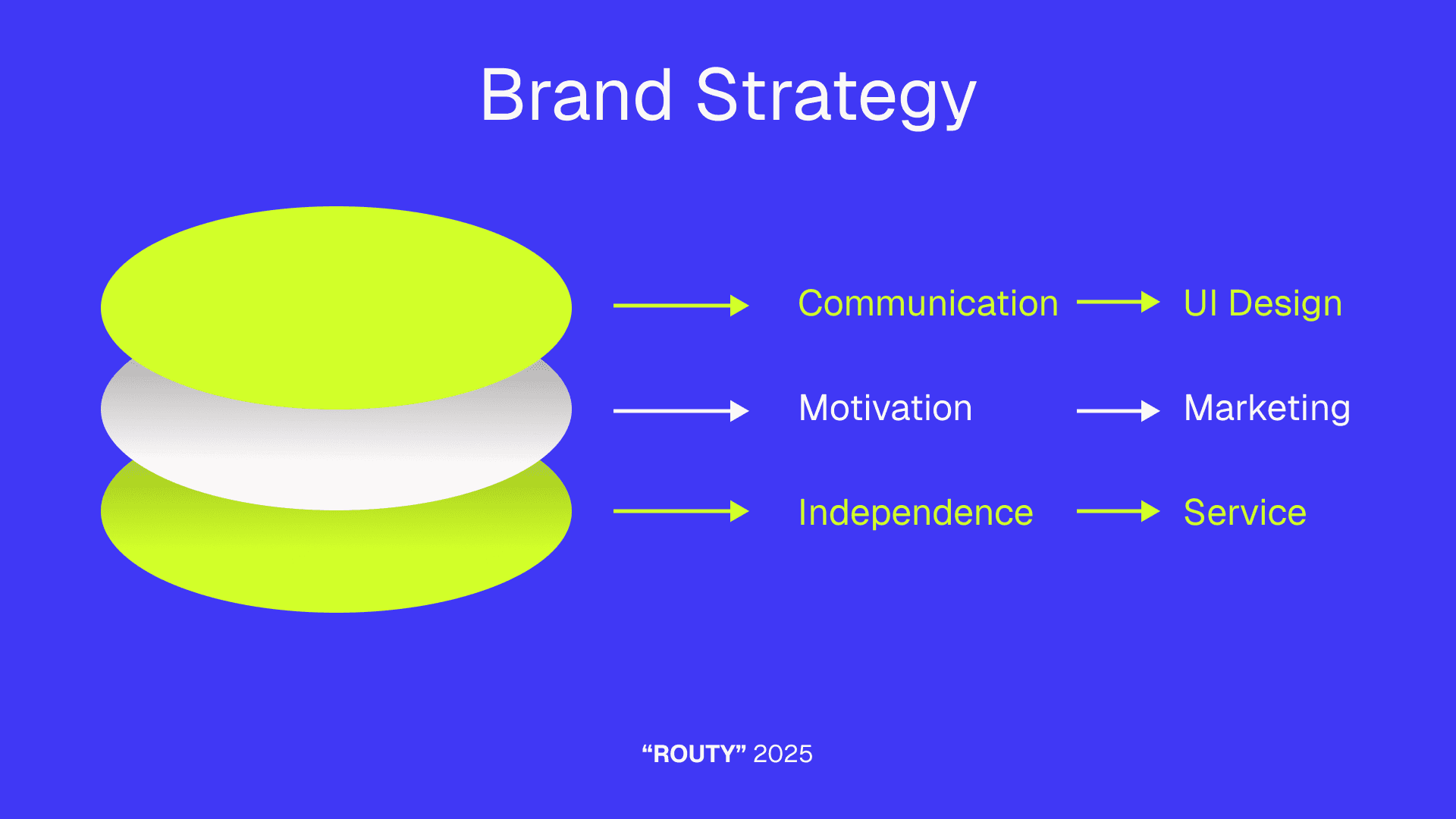 Brand Strategy

Communication → UI Design

Motivation → Marketing

Independence → Service

“ROUTY” 2025